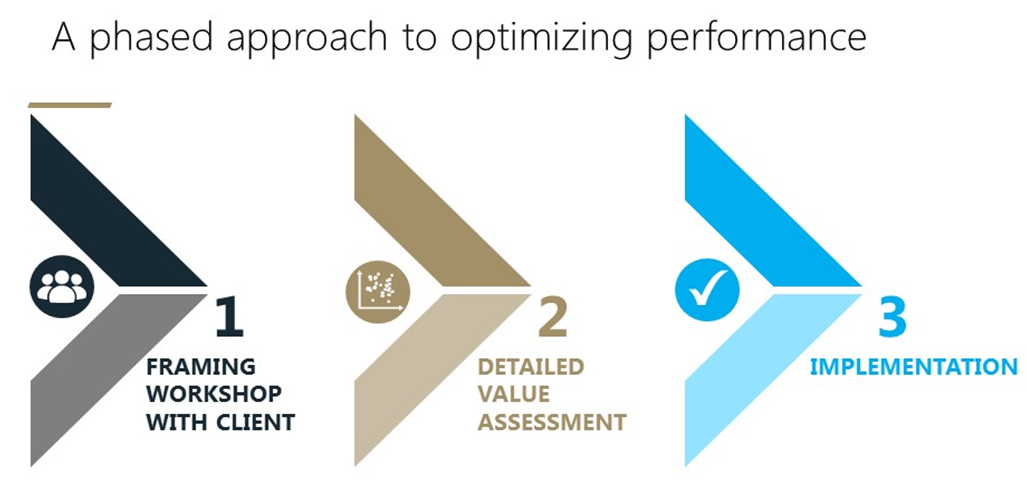 A phased approach to optimizing performance

1
FRAMING WORKSHOP WITH CLIENT

2
DETAILED VALUE ASSESSMENT

3
IMPLEMENTATION